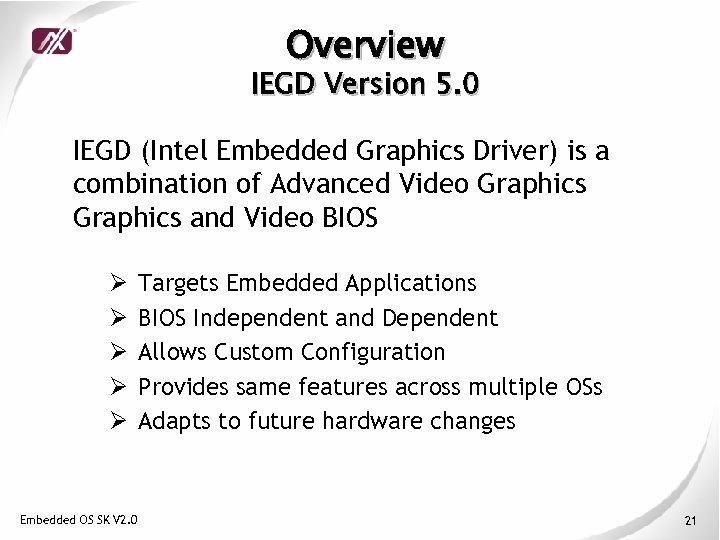 Overview
IEGD Version 5.0

IEGD (Intel Embedded Graphics Driver) is a combination of Advanced Video Graphics Graphics and Video BIOS

➢ Targets Embedded Applications
➢ BIOS Independent and Dependent
➢ Allows Custom Configuration
➢ Provides same features across multiple OSs
➢ Adapts to future hardware changes

Embedded OS SK V2.0

21